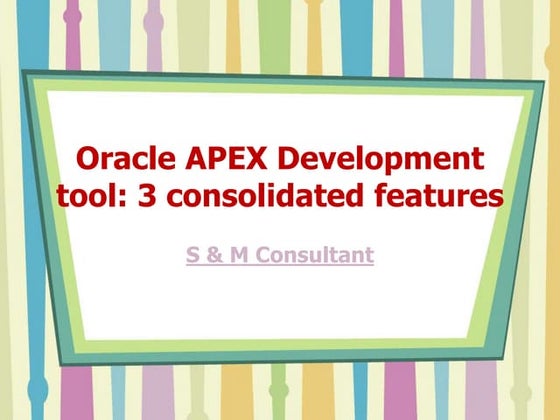 Oracle APEX Development tool: 3 consolidated features

S & M Consultant